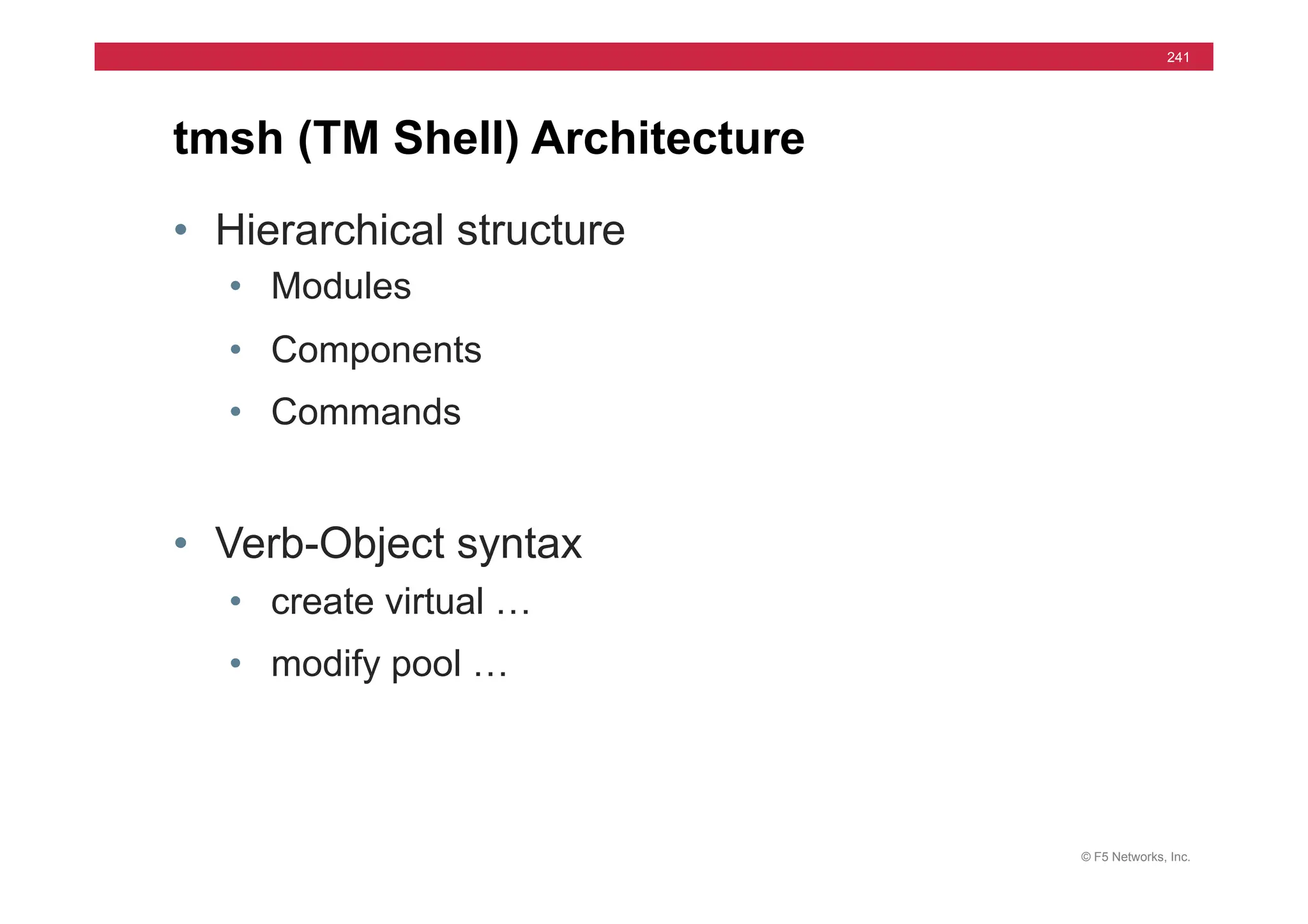 241

tmsh (TM Shell) Architecture

• Hierarchical structure
  • Modules
  • Components
  • Commands

• Verb-Object syntax
  • create virtual …
  • modify pool …

© F5 Networks, Inc.